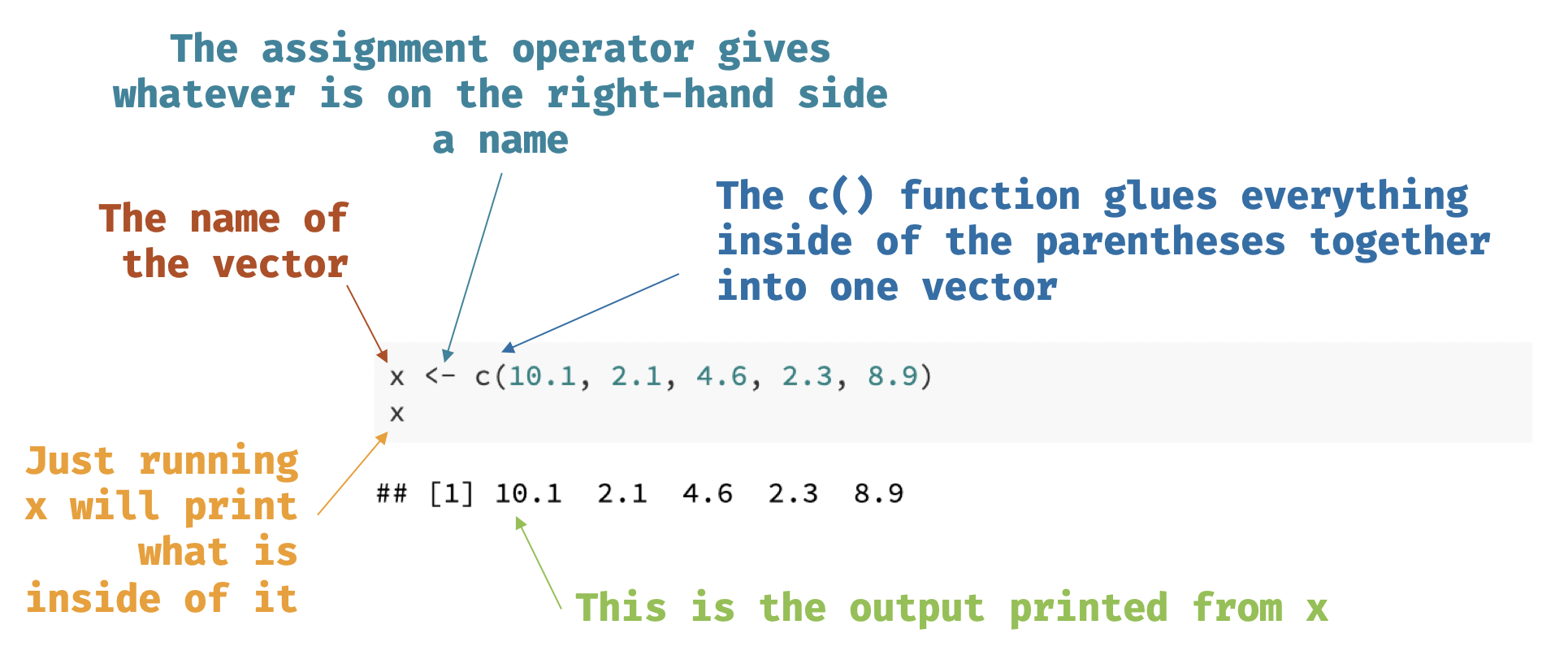 The assignment operator gives whatever is on the right-hand side a name

The name of the vector

The c() function glues everything inside of the parentheses together into one vector

x <- c(10.1, 2.1, 4.6, 2.3, 8.9)
x

Just running x will print what is inside of it

## [1] 10.1  2.1  4.6  2.3  8.9

This is the output printed from x